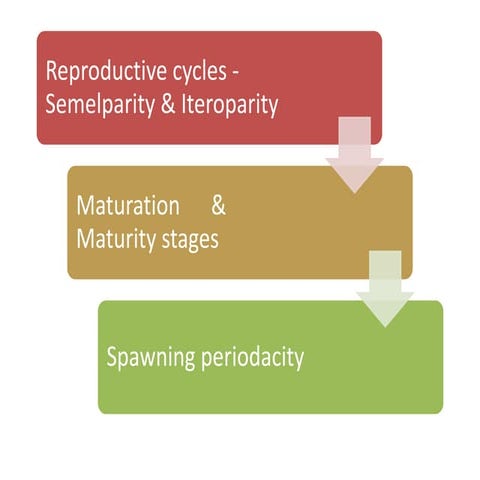 Reproductive cycles - Semelparity & Iteroparity

Maturation & Maturity stages

Spawning periodacity